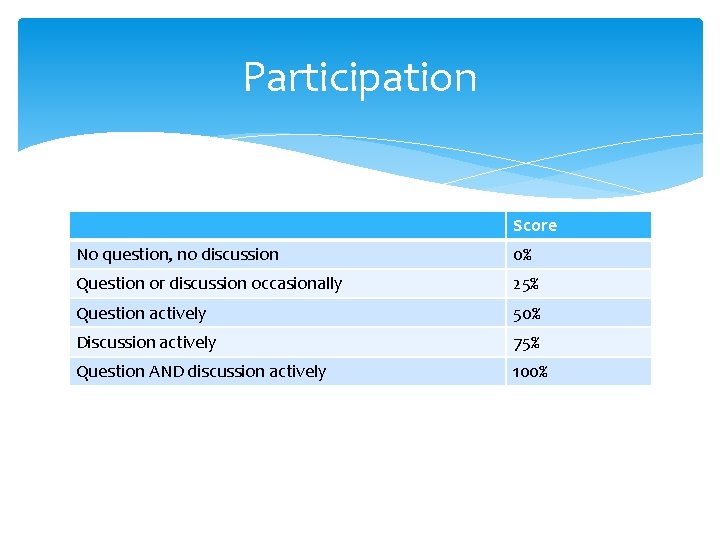 Participation

| | Score |
|---|---|
| No question, no discussion | 0% |
| Question or discussion occasionally | 25% |
| Question actively | 50% |
| Discussion actively | 75% |
| Question AND discussion actively | 100% |